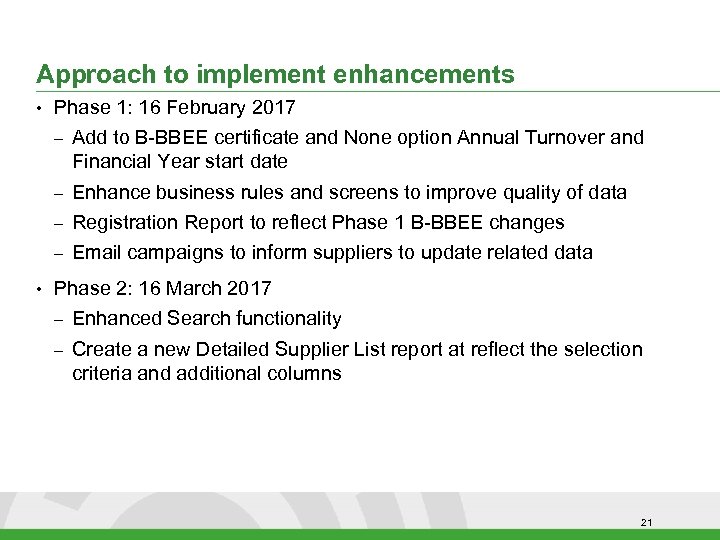 Approach to implement enhancements

• Phase 1: 16 February 2017

– Add to B-BBEE certificate and None option Annual Turnover and Financial Year start date

– Enhance business rules and screens to improve quality of data

– Registration Report to reflect Phase 1 B-BBEE changes

– Email campaigns to inform suppliers to update related data

• Phase 2: 16 March 2017

– Enhanced Search functionality

– Create a new Detailed Supplier List report at reflect the selection criteria and additional columns

21